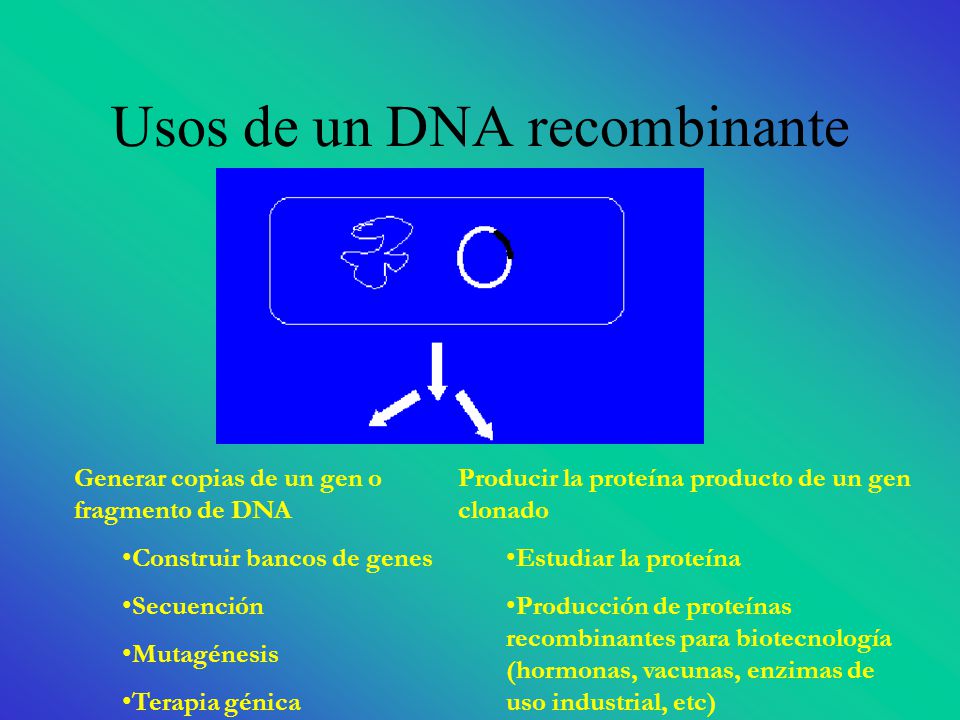 Usos de un DNA recombinante

Generar copias de un gen o fragmento de DNA

•Construir bancos de genes

•Secuención

•Mutagénesis

•Terapia génica

Producir la proteína producto de un gen clonado

•Estudiar la proteína

•Producción de proteínas recombinantes para biotecnología (hormonas, vacunas, enzimas de uso industrial, etc)